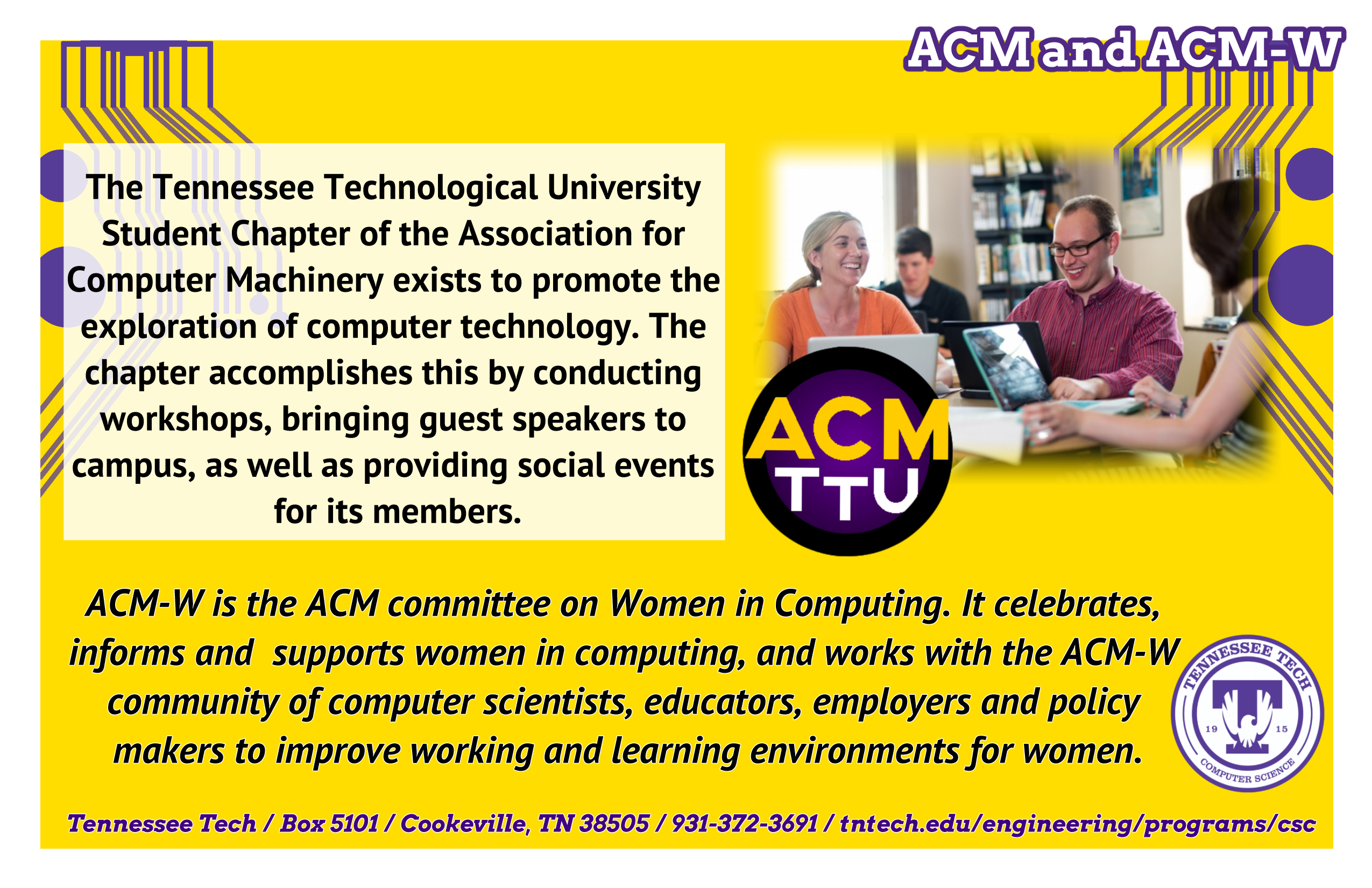 ACM and ACM-W

The Tennessee Technological University Student Chapter of the Association for Computer Machinery exists to promote the exploration of computer technology. The chapter accomplishes this by conducting workshops, bringing guest speakers to campus, as well as providing social events for its members.

ACM TTU

ACM-W is the ACM committee on Women in Computing. It celebrates, informs and supports women in computing, and works with the ACM-W community of computer scientists, educators, employers and policy makers to improve working and learning environments for women.

TENNESSEE TECH 19 15 COMPUTER SCIENCE

Tennessee Tech / Box 5101 / Cookeville, TN 38505 / 931-372-3691 / tntech.edu/engineering/programs/csc